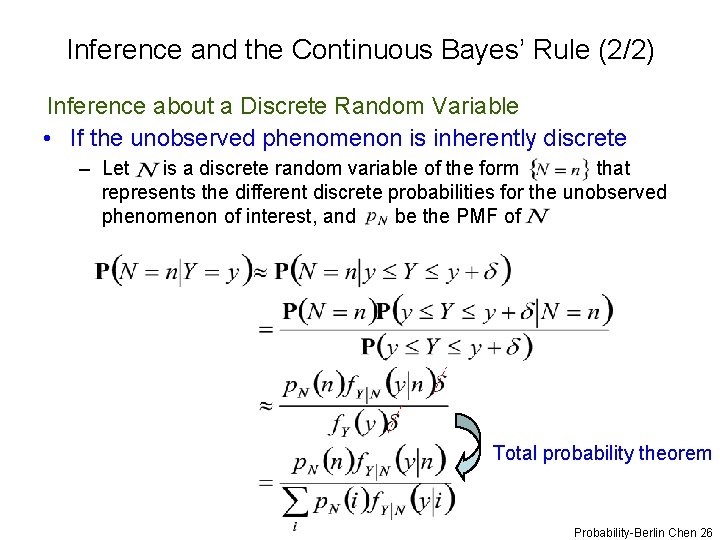 Inference and the Continuous Bayes' Rule (2/2)

Inference about a Discrete Random Variable

• If the unobserved phenomenon is inherently discrete

– Let $N$ is a discrete random variable of the form $\{N = n\}$ that represents the different discrete probabilities for the unobserved phenomenon of interest, and $p_N$ be the PMF of $N$

$\mathbf{P}(N = n | Y = y) \approx \mathbf{P}(N = n | y \leq Y \leq y + \delta)$

$= \frac{\mathbf{P}(N = n)\mathbf{P}(y \leq Y \leq y + \delta | N = n)}{\mathbf{P}(y \leq Y \leq y + \delta)}$

$\approx \frac{p_N(n) f_{Y|N}(y|n)\delta}{f_Y(y)\delta}$

$= \frac{p_N(n) f_{Y|N}(y|n)}{\sum_i p_N(i) f_{Y|N}(y|i)}$

Total probability theorem

Probability-Berlin Chen 26